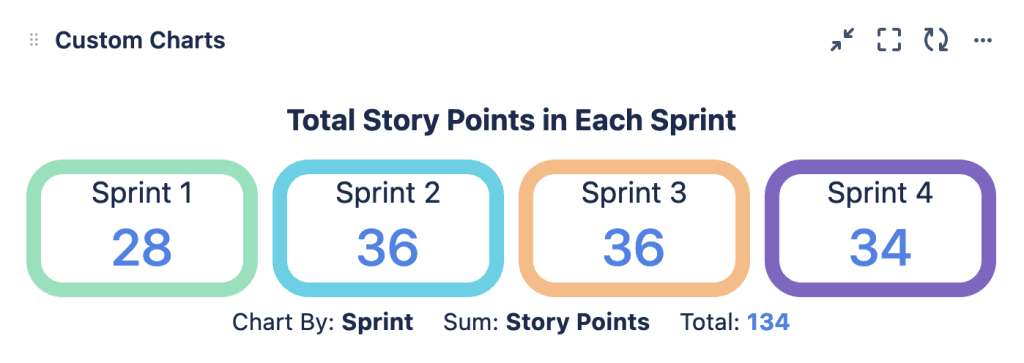 Custom Charts

Total Story Points in Each Sprint

Sprint 1
28

Sprint 2
36

Sprint 3
36

Sprint 4
34

Chart By: Sprint    Sum: Story Points    Total: 134